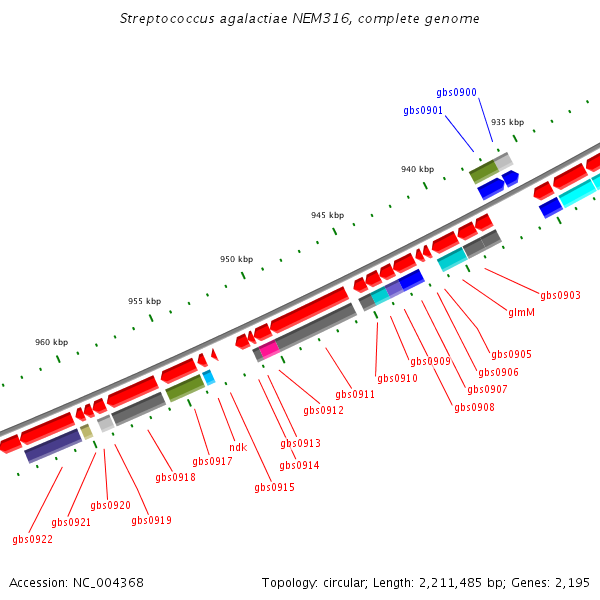 Streptococcus agalactiae NEM316, complete genome

gbs0900
gbs0901
935 kbp
940 kbp
945 kbp
950 kbp
955 kbp
960 kbp

gbs0903
glmM
gbs0905
gbs0906
gbs0907
gbs0908
gbs0909
gbs0910
gbs0911
gbs0912
gbs0913
gbs0914
gbs0915
ndk
gbs0917
gbs0918
gbs0919
gbs0920
gbs0921
gbs0922

Accession: NC_004368
Topology: circular; Length: 2,211,485 bp; Genes: 2,195